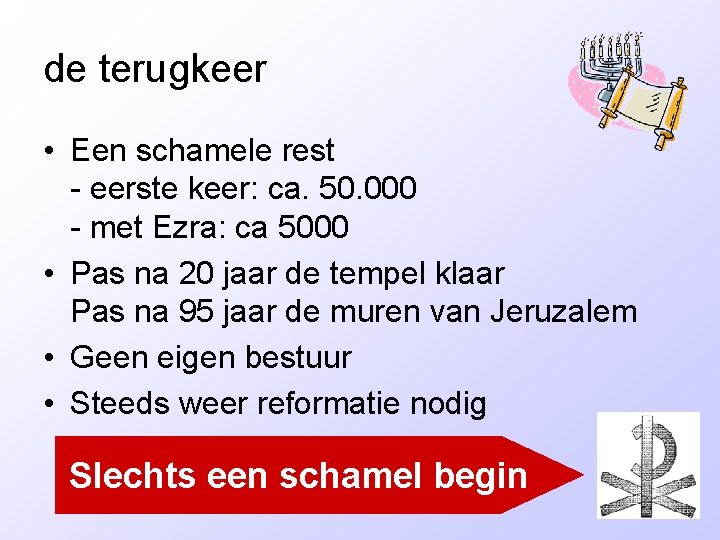 de terugkeer

• Een schamele rest
- eerste keer: ca. 50.000
- met Ezra: ca 5000

• Pas na 20 jaar de tempel klaar
Pas na 95 jaar de muren van Jeruzalem

• Geen eigen bestuur

• Steeds weer reformatie nodig

Slechts een schamel begin